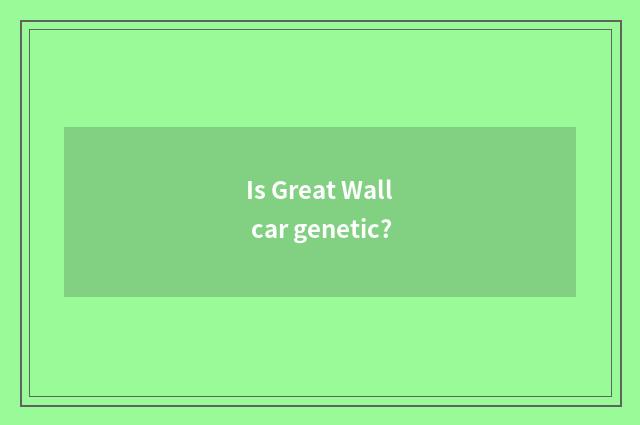 Is Great Wall car genetic?